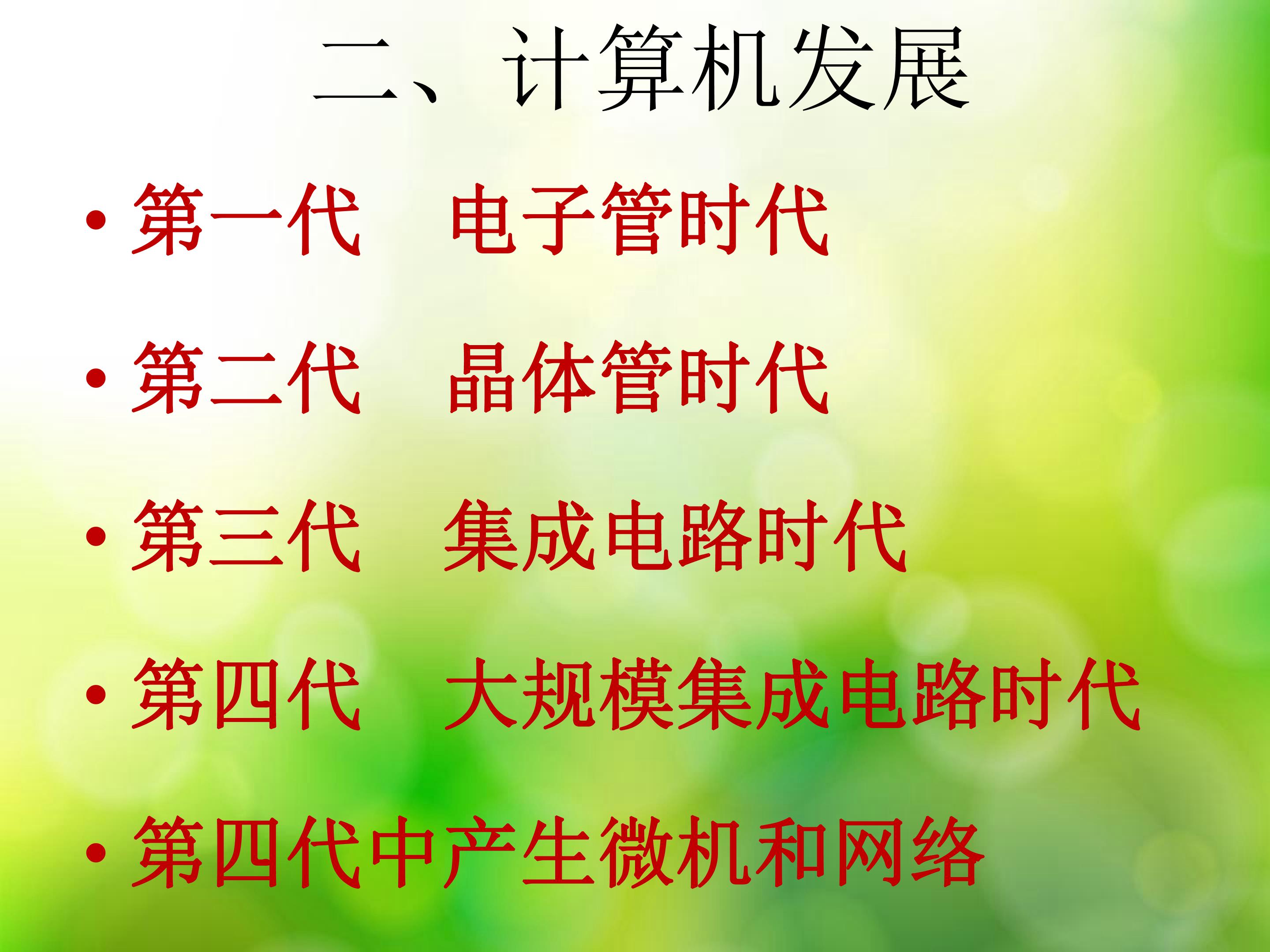 二、计算机发展

• 第一代　电子管时代

• 第二代　晶体管时代

• 第三代　集成电路时代

• 第四代　大规模集成电路时代

• 第四代中产生微机和网络